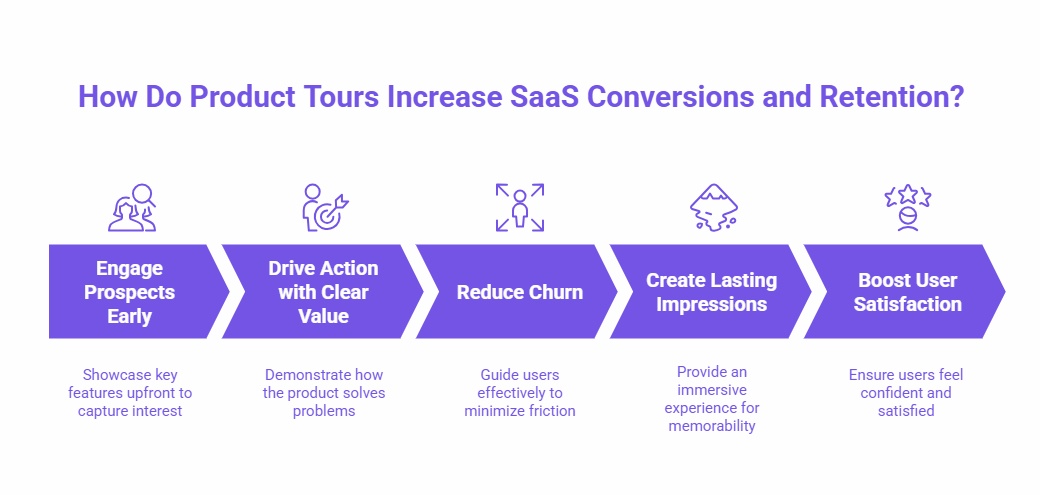 How Do Product Tours Increase SaaS Conversions and Retention?

Engage Prospects Early

Showcase key features upfront to capture interest

Drive Action with Clear Value

Demonstrate how the product solves problems

Reduce Churn

Guide users effectively to minimize friction

Create Lasting Impressions

Provide an immersive experience for memorability

Boost User Satisfaction

Ensure users feel confident and satisfied